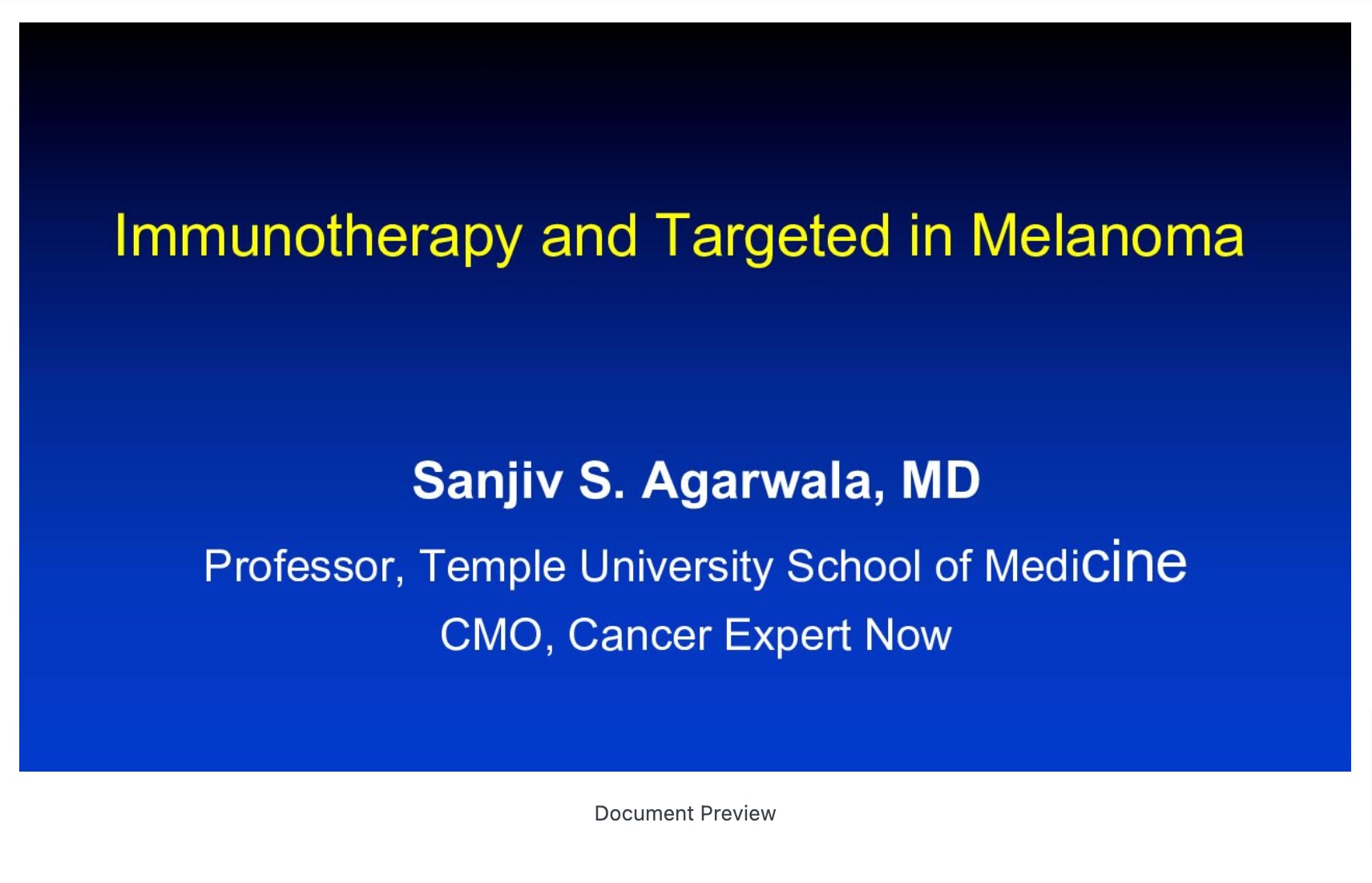 Immunotherapy and Targeted in Melanoma

Sanjiv S. Agarwala, MD

Professor, Temple University School of Medicine

CMO, Cancer Expert Now

Document Preview